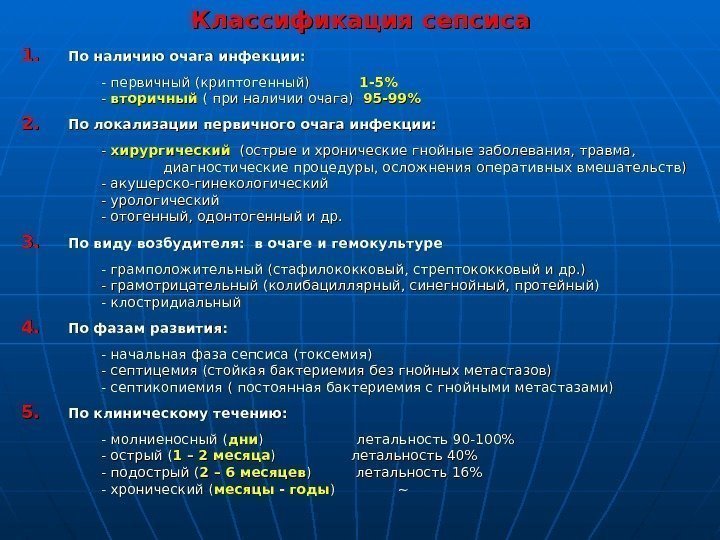 Классификация сепсиса

1. По наличию очага инфекции:

- первичный (криптогенный) 1-5%
- вторичный ( при наличии очага) 95-99%

2. По локализации первичного очага инфекции:

- хирургический (острые и хронические гнойные заболевания, травма, диагностические процедуры, осложнения оперативных вмешательств)
- акушерско-гинекологический
- урологический
- отогенный, одонтогенный и др.

3. По виду возбудителя: в очаге и гемокультуре

- грамположительный (стафилококковый, стрептококковый и др.)
- грамотрицательный (колибациллярный, синегнойный, протейный)
- клостридиальный

4. По фазам развития:

- начальная фаза сепсиса (токсемия)
- септицемия (стойкая бактериемия без гнойных метастазов)
- септикопиемия ( постоянная бактериемия с гнойными метастазами)

5. По клиническому течению:

- молниеносный (дни) летальность 90-100%
- острый (1 – 2 месяца) летальность 40%
- подострый (2 – 6 месяцев) летальность 16%
- хронический (месяцы - годы) ~